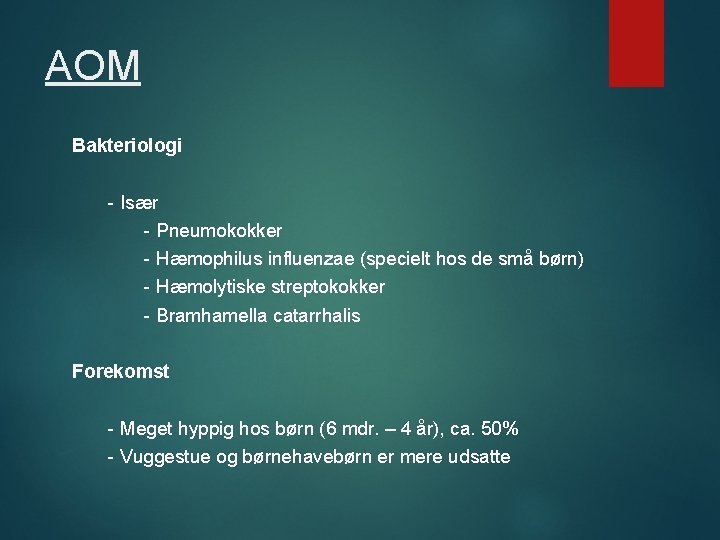 AOM

Bakteriologi

- Især
- Pneumokokker
- Hæmophilus influenzae (specielt hos de små børn)
- Hæmolytiske streptokokker
- Bramhamella catarrhalis

Forekomst

- Meget hyppig hos børn (6 mdr. – 4 år), ca. 50%
- Vuggestue og børnehavebørn er mere udsatte